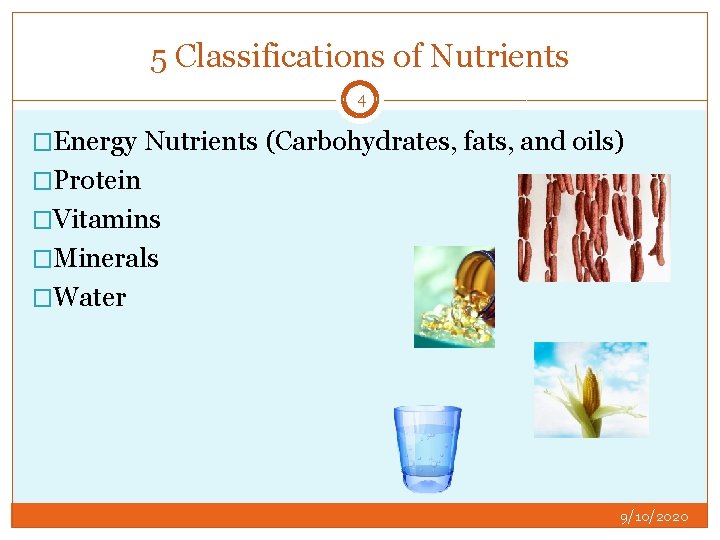 5 Classifications of Nutrients

4

□Energy Nutrients (Carbohydrates, fats, and oils)
□Protein
□Vitamins
□Minerals
□Water

9/10/2020